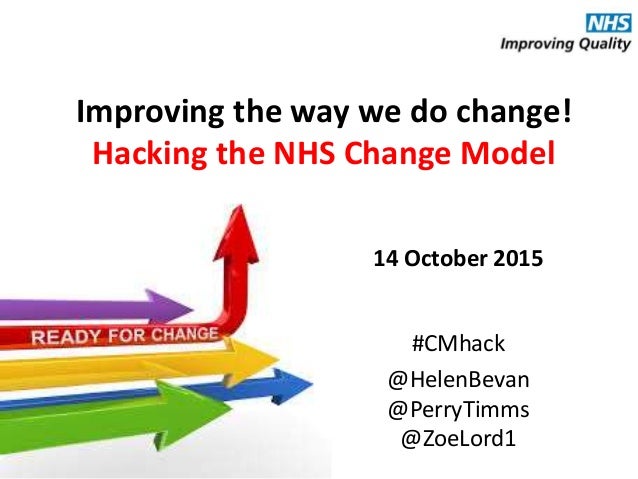 NHS
Improving Quality

Improving the way we do change!
Hacking the NHS Change Model

READY FOR CHANGE

14 October 2015

#CMhack

@HelenBevan
@PerryTimms
@ZoeLord1